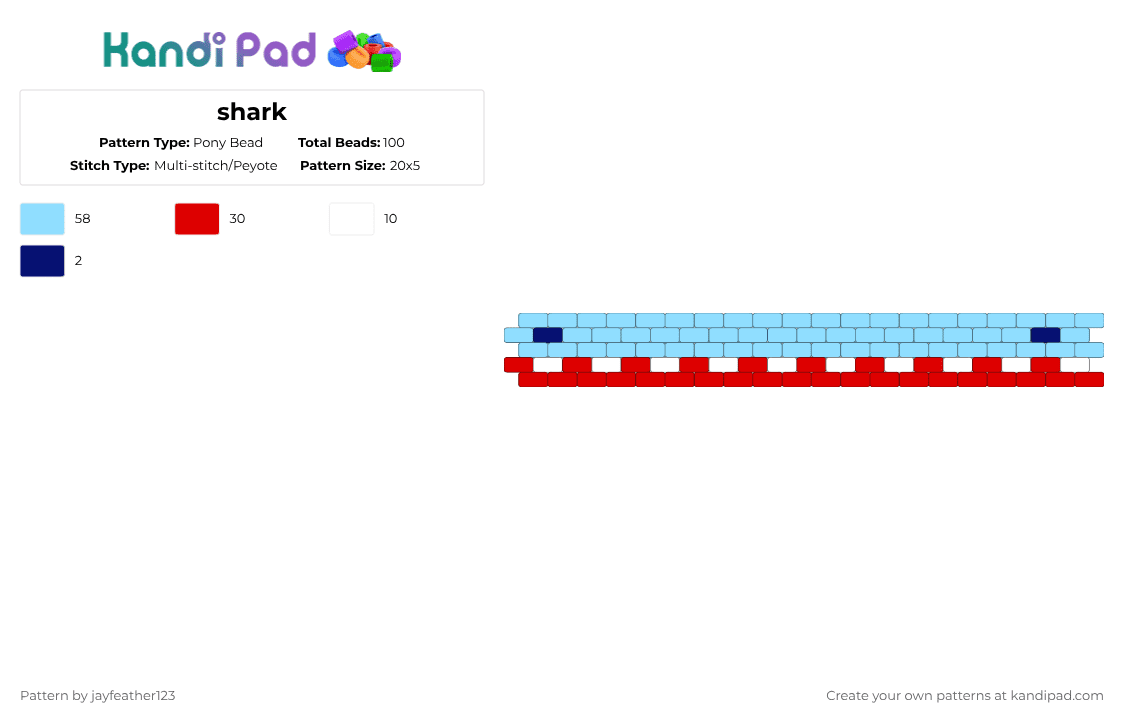 Kandi Pad

shark

Pattern Type: Pony Bead
Total Beads: 100
Stitch Type: Multi-stitch/Peyote
Pattern Size: 20x5

58
30
10
2

Pattern by jayfeather123
Create your own patterns at kandipad.com